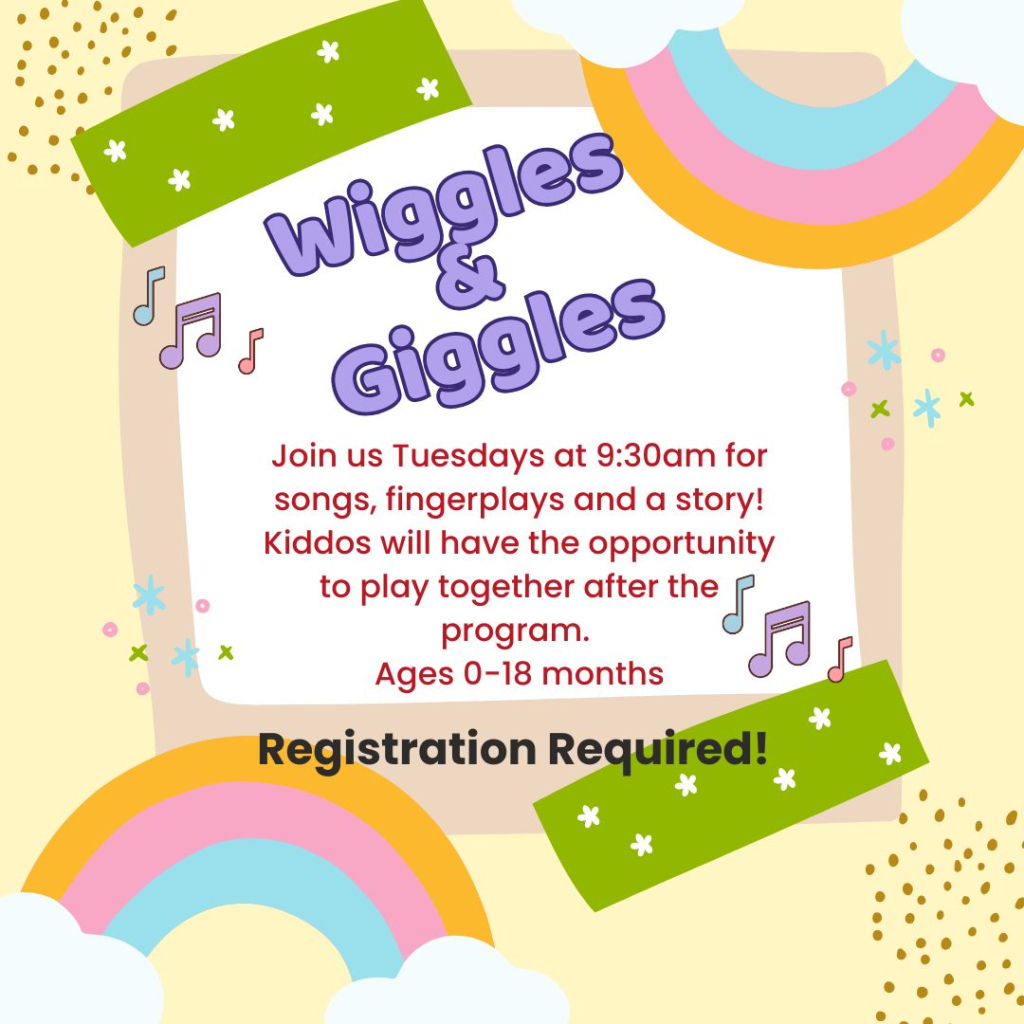 Wiggles & Giggles

Join us Tuesdays at 9:30am for songs, fingerplays and a story! Kiddos will have the opportunity to play together after the program.
Ages 0-18 months

Registration Required!